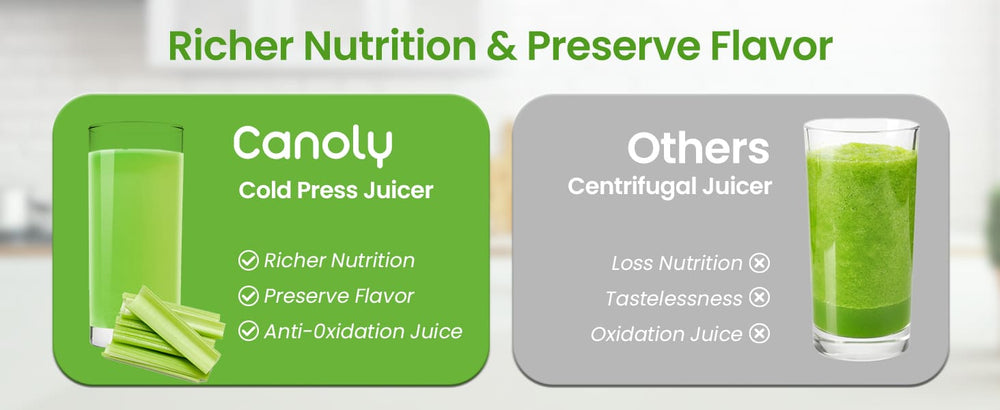 Richer Nutrition & Preserve Flavor

Canoly
Cold Press Juicer

Richer Nutrition
Preserve Flavor
Anti-0xidation Juice

Others
Centrifugal Juicer

Loss Nutrition
Tastelessness
Oxidation Juice